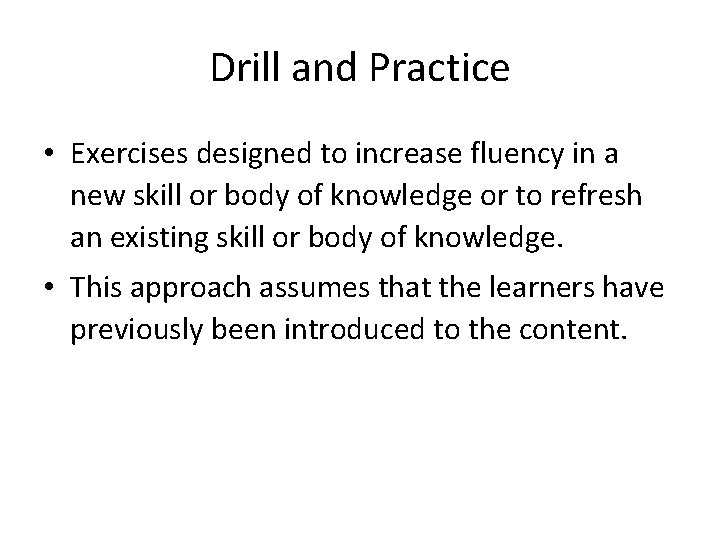 Drill and Practice

• Exercises designed to increase fluency in a new skill or body of knowledge or to refresh an existing skill or body of knowledge.

• This approach assumes that the learners have previously been introduced to the content.